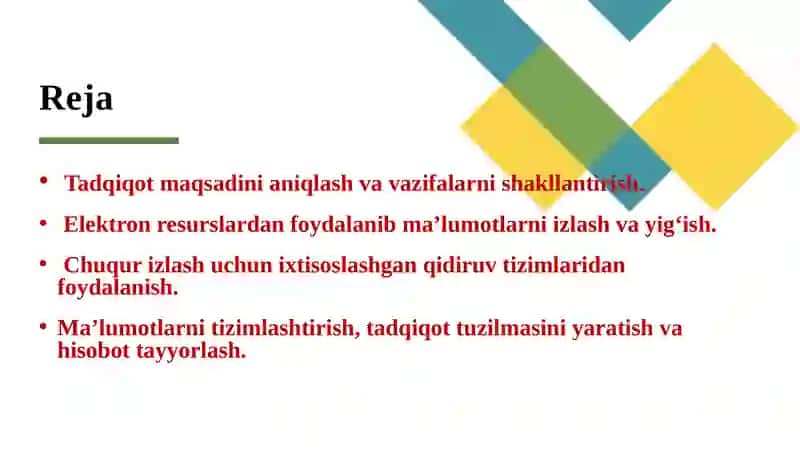 Reja

• Tadqiqot maqsadini aniqlash va vazifalarni shakllantirish.

• Elektron resurslardan foydalanib ma’lumotlarni izlash va yig‘ish.

• Chuqur izlash uchun ixtisoslashgan qidiruv tizimlaridan foydalanish.

• Ma’lumotlarni tizimlashtirish, tadqiqot tuzilmasini yaratish va hisobot tayyorlash.